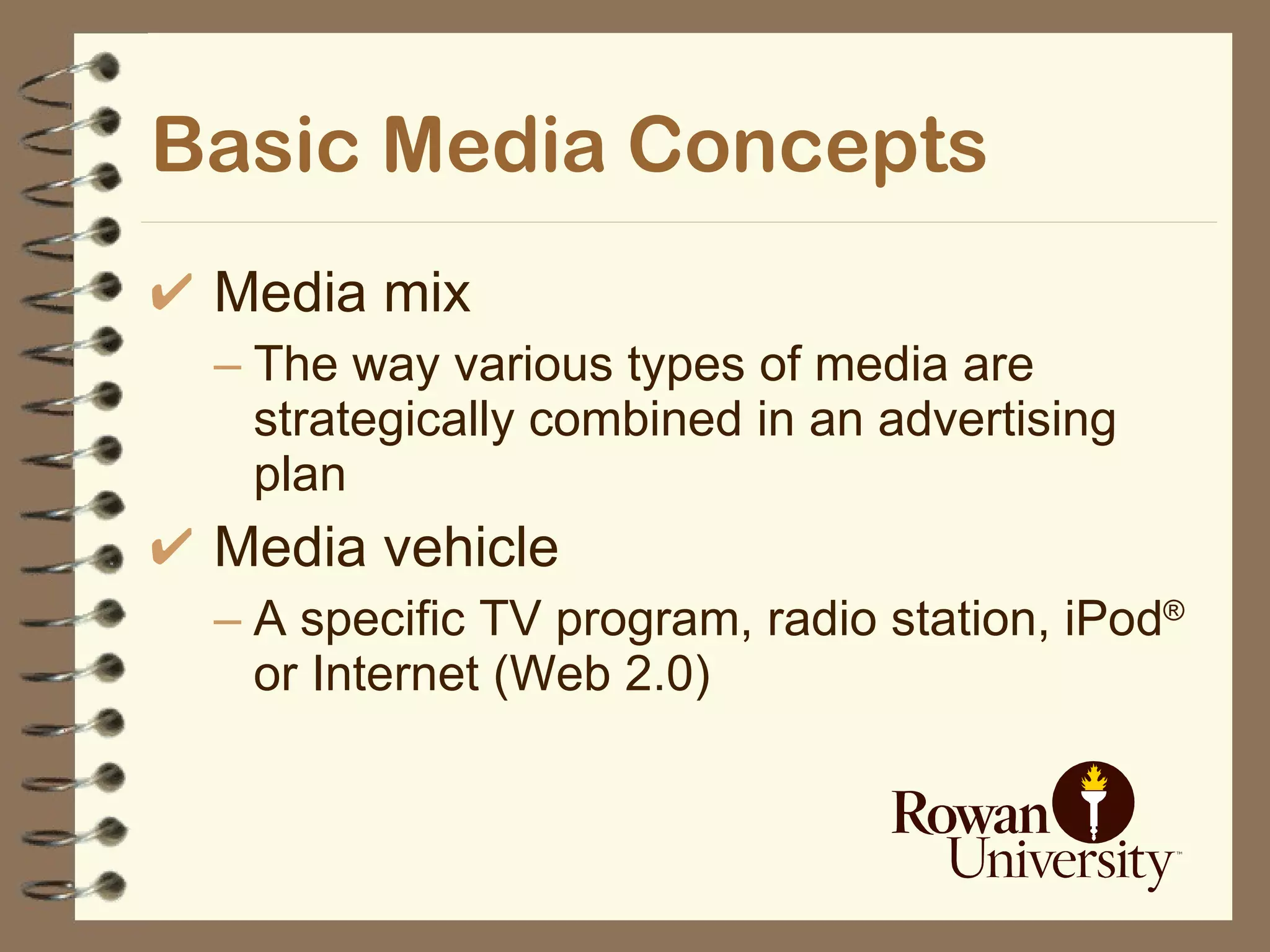 Basic Media Concepts

✔ Media mix

– The way various types of media are strategically combined in an advertising plan

✔ Media vehicle

– A specific TV program, radio station, iPod® or Internet (Web 2.0)

Rowan University™